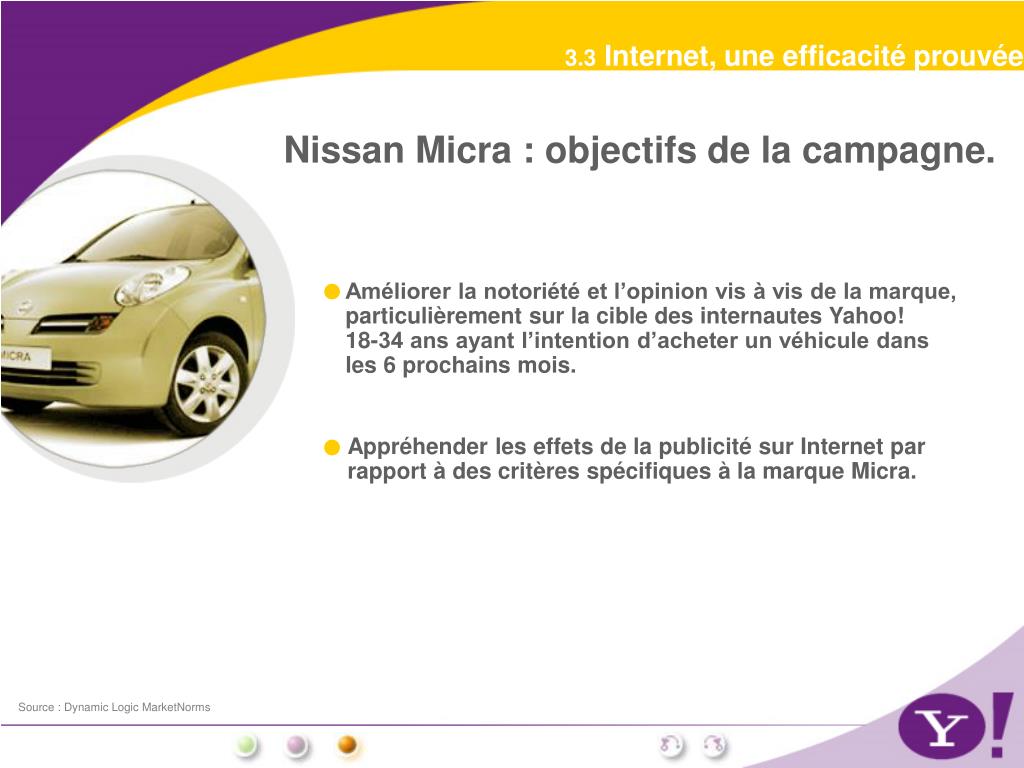 3.3 Internet, une efficacité prouvée

Nissan Micra : objectifs de la campagne.

MICRA

Améliorer la notoriété et l'opinion vis à vis de la marque, particulièrement sur la cible des internautes Yahoo! 18-34 ans ayant l'intention d'acheter un véhicule dans les 6 prochains mois.

Appréhender les effets de la publicité sur Internet par rapport à des critères spécifiques à la marque Micra.

Source : Dynamic Logic MarketNorms

Y!